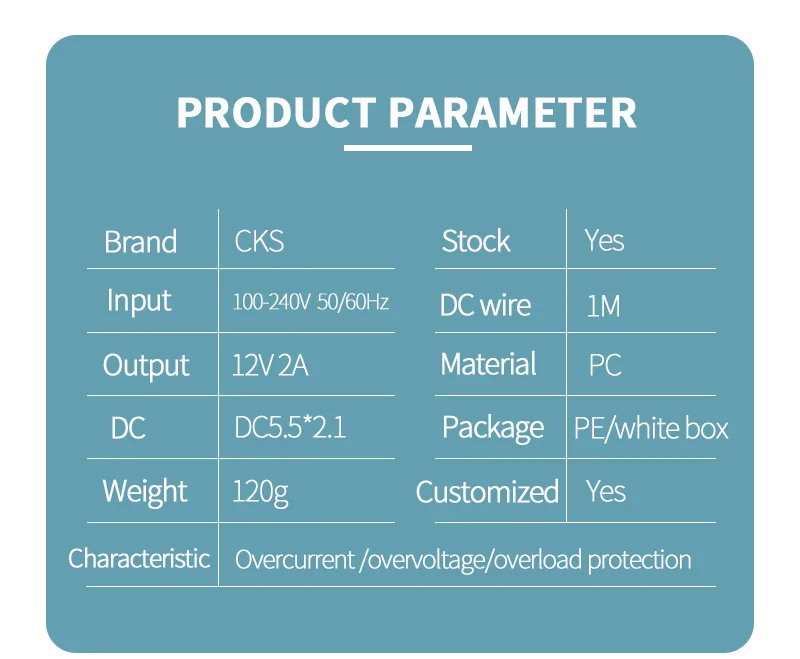 PRODUCT PARAMETER

| Brand | CKS | Stock | Yes |
|---|---|---|---|
| Input | 100-240V 50/60Hz | DC wire | 1M |
| Output | 12V 2A | Material | PC |
| DC | DC5.5*2.1 | Package | PE/white box |
| Weight | 120g | Customized | Yes |
| Characteristic | Overcurrent /overvoltage/overload protection | | |